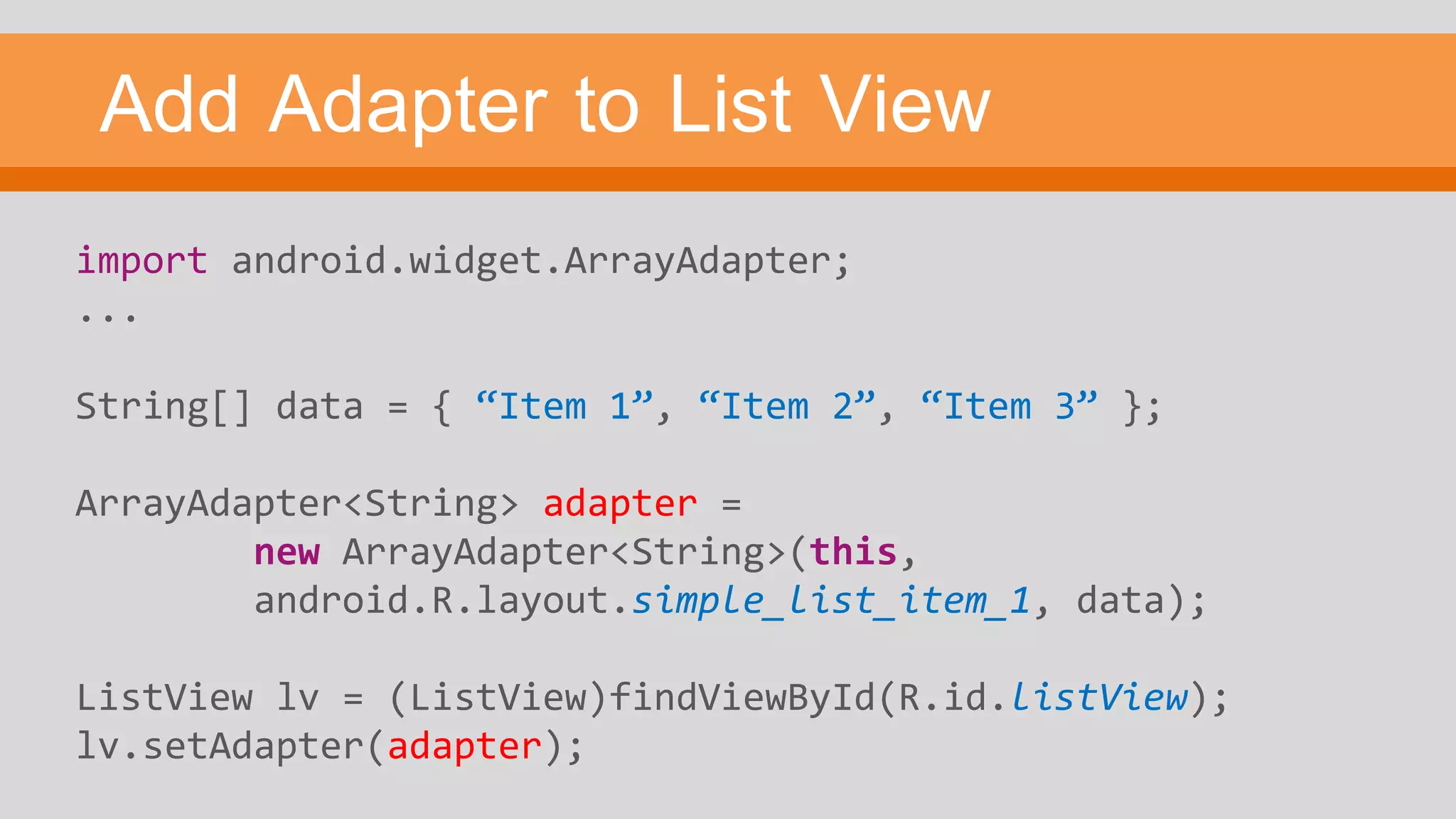 Add Adapter to List View

import android.widget.ArrayAdapter;
...

String[] data = { “Item 1”, “Item 2”, “Item 3” };

ArrayAdapter<String> adapter =
        new ArrayAdapter<String>(this,
        android.R.layout.simple_list_item_1, data);

ListView lv = (ListView)findViewById(R.id.listView);
lv.setAdapter(adapter);